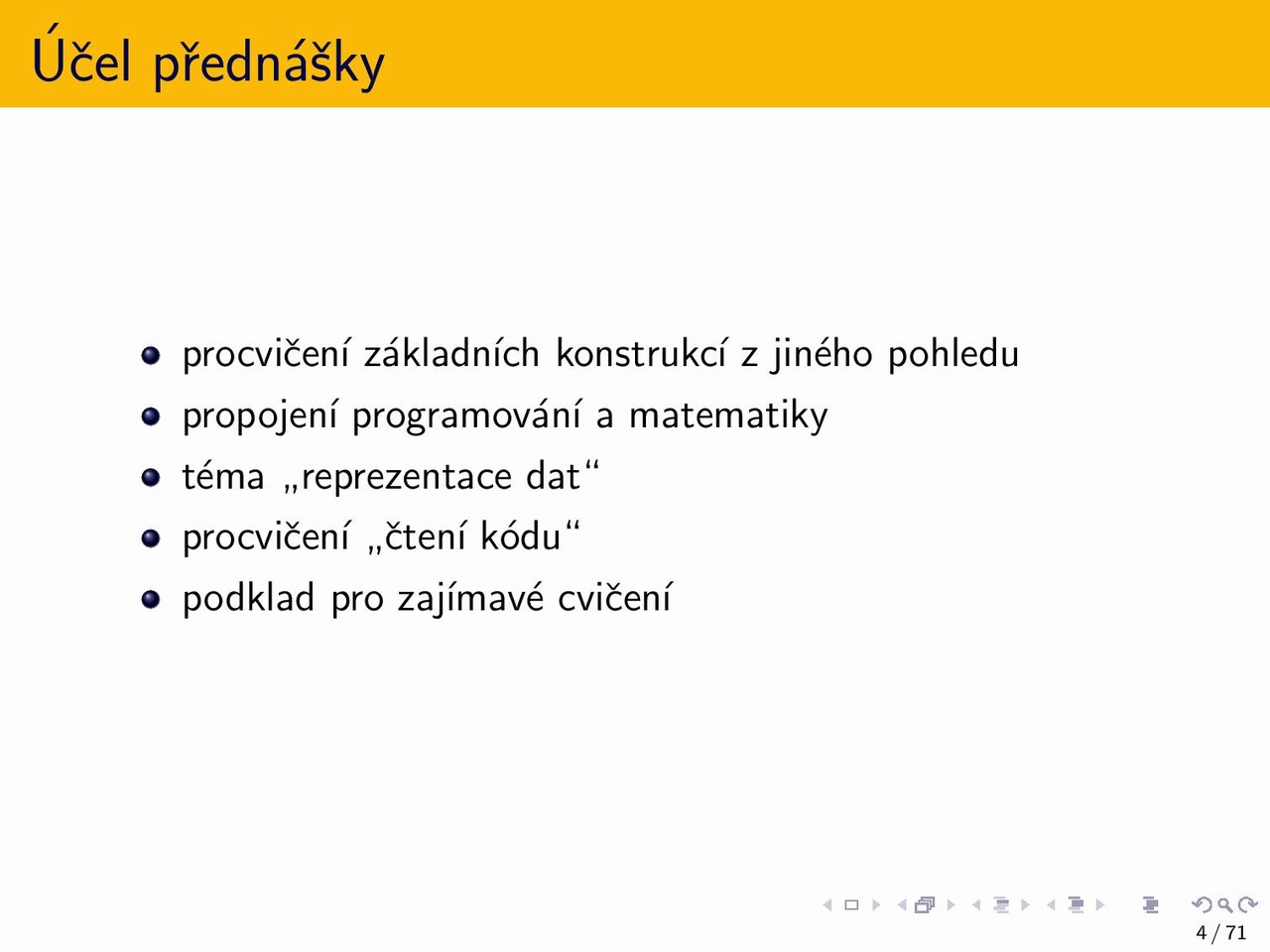 Účel přednášky

- procvičení základních konstrukcí z jiného pohledu
- propojení programování a matematiky
- téma „reprezentace dat“
- procvičení „čtení kódu“
- podklad pro zajímavé cvičení

4 / 71